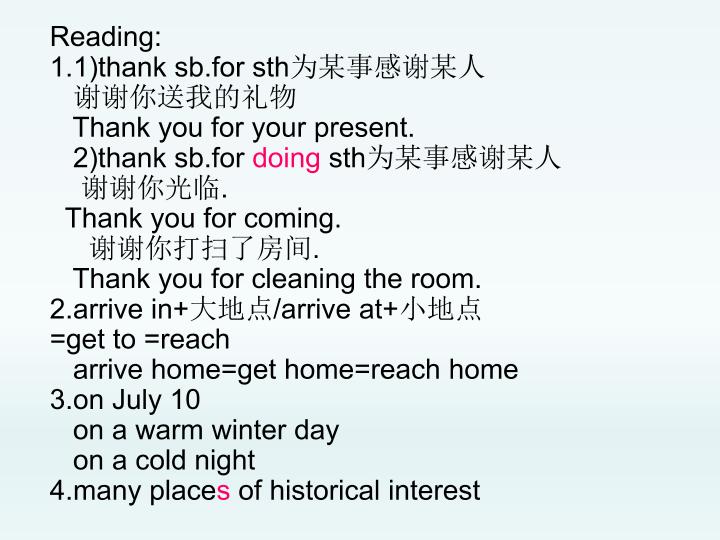 Reading:
1.1)thank sb.for sth为某事感谢某人
谢谢你送我的礼物
Thank you for your present.
2)thank sb.for doing sth为某事感谢某人
谢谢你光临.
Thank you for coming.
谢谢你打扫了房间.
Thank you for cleaning the room.
2.arrive in+大地点/arrive at+小地点
=get to =reach
arrive home=get home=reach home
3.on July 10
on a warm winter day
on a cold night
4.many places of historical interest